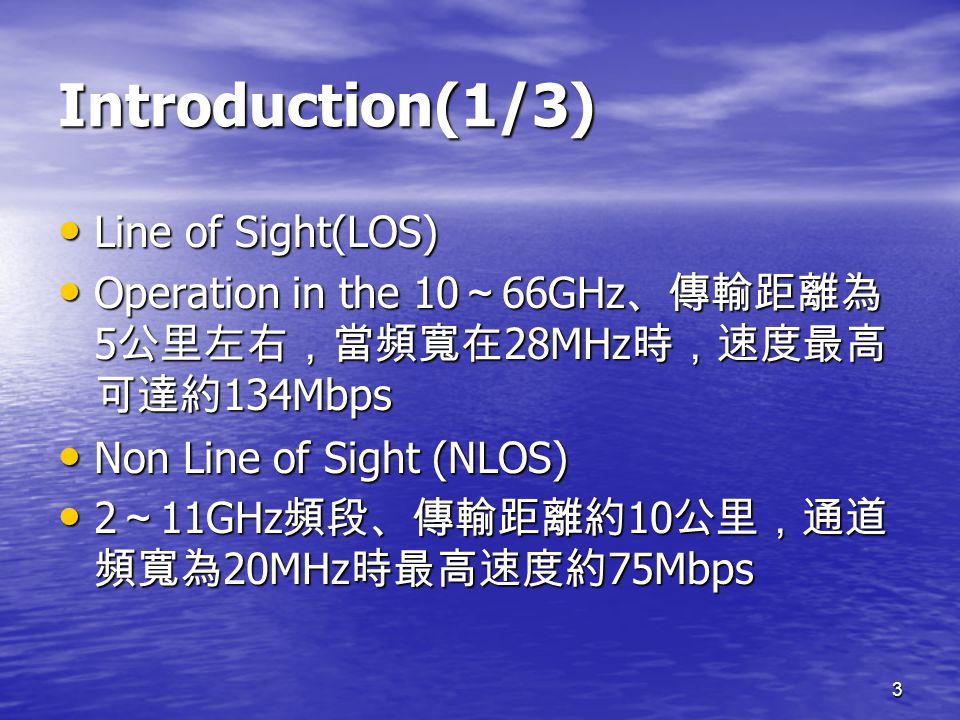 Introduction(1/3)

• Line of Sight(LOS)
• Operation in the 10～66GHz、傳輸距離為5公里左右，當頻寬在28MHz時，速度最高可達約134Mbps
• Non Line of Sight (NLOS)
• 2～11GHz頻段、傳輸距離約10公里，通道頻寬為20MHz時最高速度約75Mbps

3